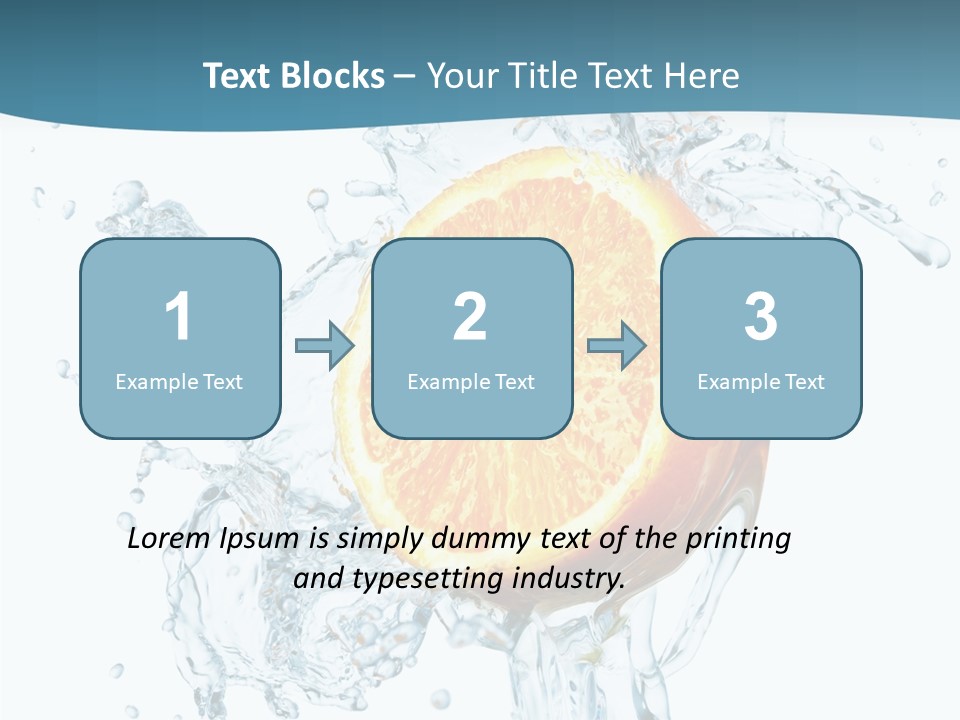 Text Blocks – Your Title Text Here

1
Example Text

2
Example Text

3
Example Text

Lorem Ipsum is simply dummy text of the printing and typesetting industry.